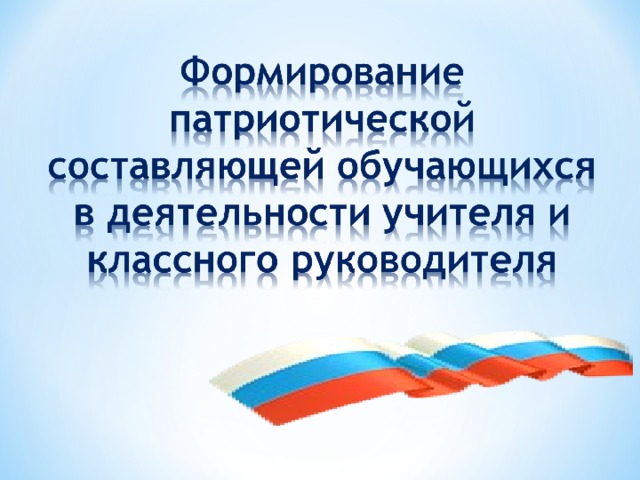 Формирование патриотической составляющей обучающихся в деятельности учителя и классного руководителя